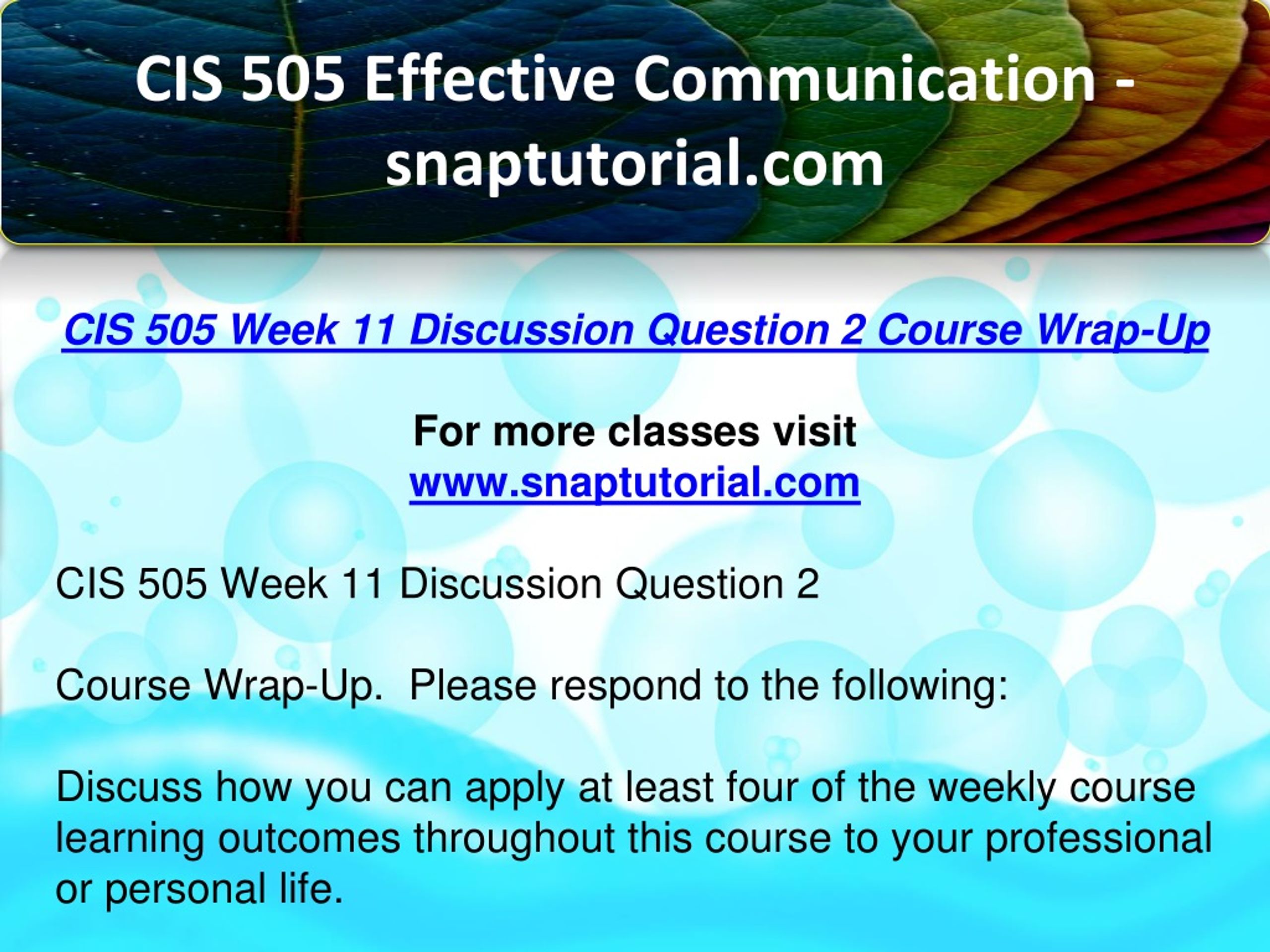 CIS 505 Effective Communication - snaptutorial.com

CIS 505 Week 11 Discussion Question 2 Course Wrap-Up

For more classes visit
www.snaptutorial.com

CIS 505 Week 11 Discussion Question 2

Course Wrap-Up.  Please respond to the following:

Discuss how you can apply at least four of the weekly course learning outcomes throughout this course to your professional or personal life.